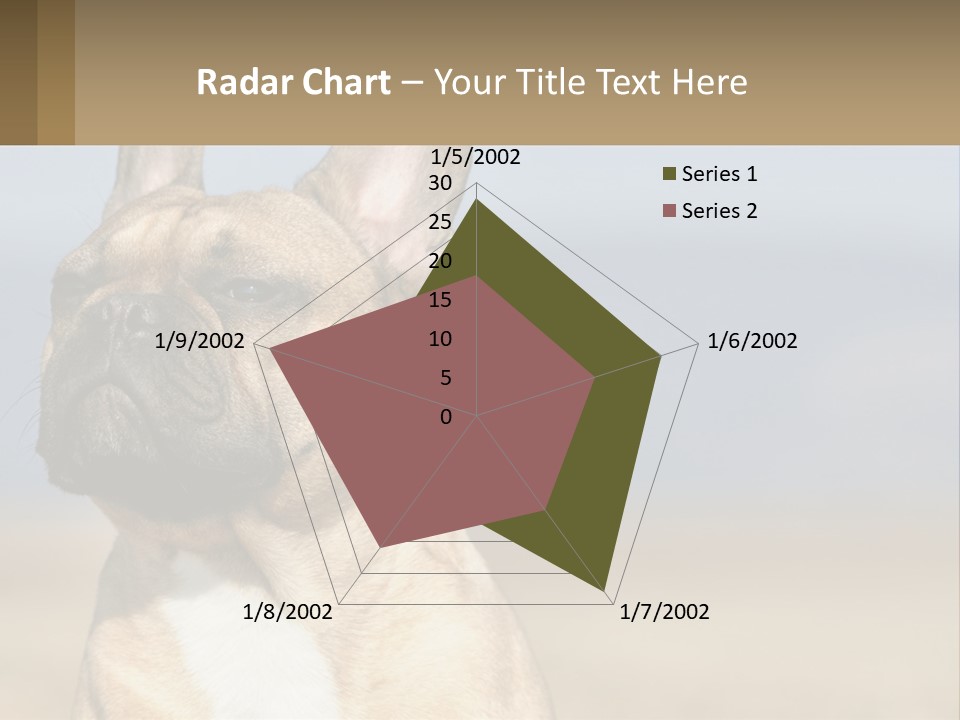 Radar Chart – Your Title Text Here

1/5/2002

30
25
20
15
10
5
0

1/6/2002

1/7/2002

1/8/2002

1/9/2002

Series 1
Series 2